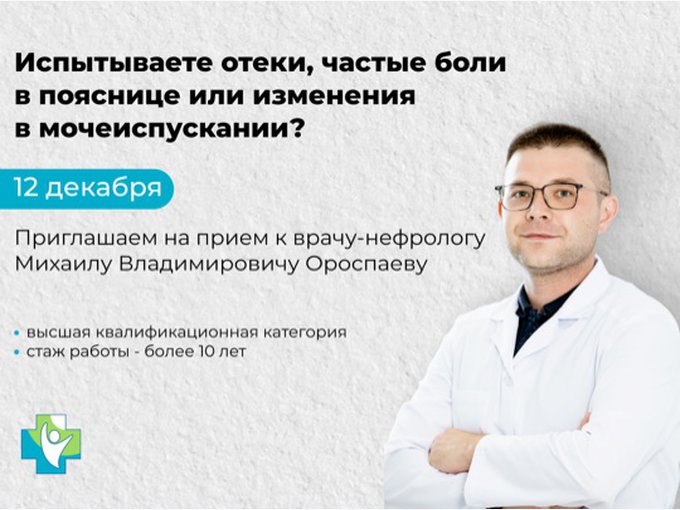 Испытываете отеки, частые боли в пояснице или изменения в мочеиспускании?

12 декабря

Приглашаем на прием к врачу-нефрологу Михаилу Владимировичу Ороспаеву

• высшая квалификационная категория
• стаж работы - более 10 лет